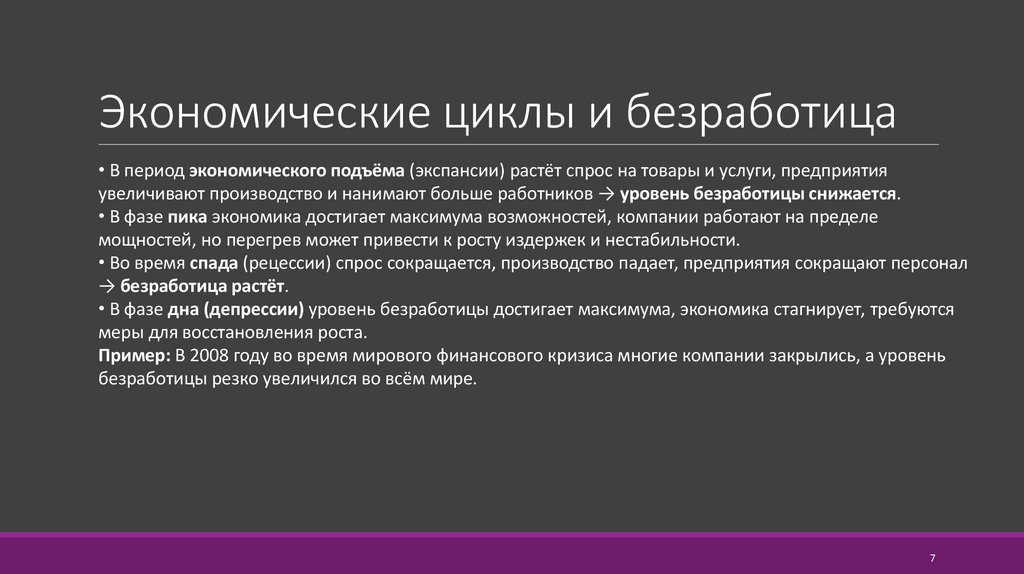 Экономические циклы и безработица

• В период экономического подъёма (экспансии) растёт спрос на товары и услуги, предприятия увеличивают производство и нанимают больше работников → уровень безработицы снижается.
• В фазе пика экономика достигает максимума возможностей, компании работают на пределе мощностей, но перегрев может привести к росту издержек и нестабильности.
• Во время спада (рецессии) спрос сокращается, производство падает, предприятия сокращают персонал → безработица растёт.
• В фазе дна (депрессии) уровень безработицы достигает максимума, экономика стагнирует, требуются меры для восстановления роста.
Пример: В 2008 году во время мирового финансового кризиса многие компании закрылись, а уровень безработицы резко увеличился во всём мире.

7